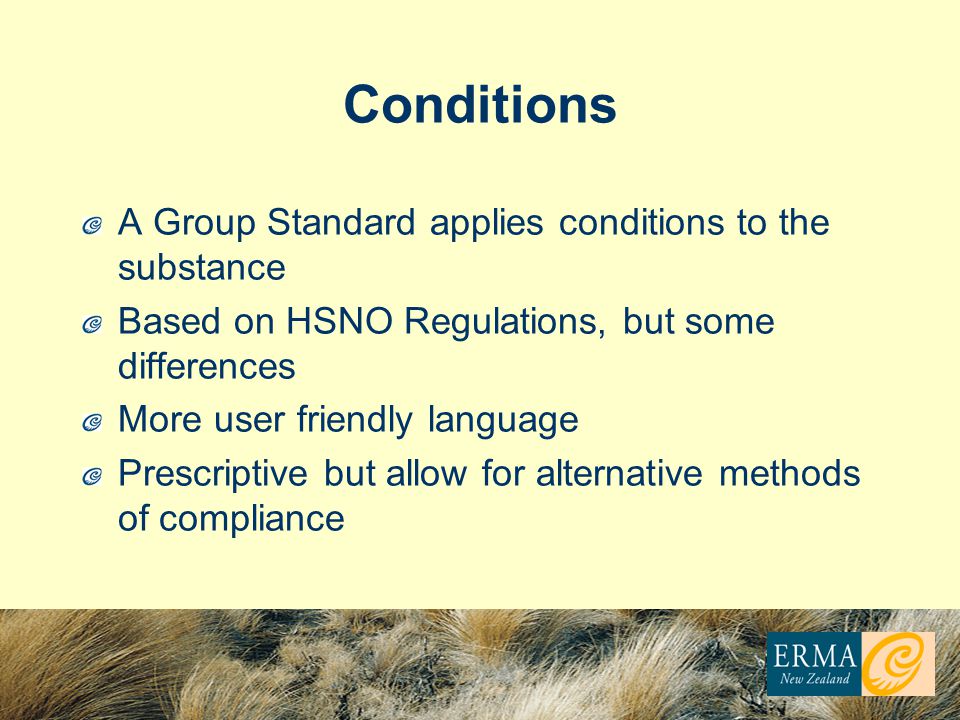 Conditions

A Group Standard applies conditions to the substance

Based on HSNO Regulations, but some differences

More user friendly language

Prescriptive but allow for alternative methods of compliance

ERMA
New Zealand